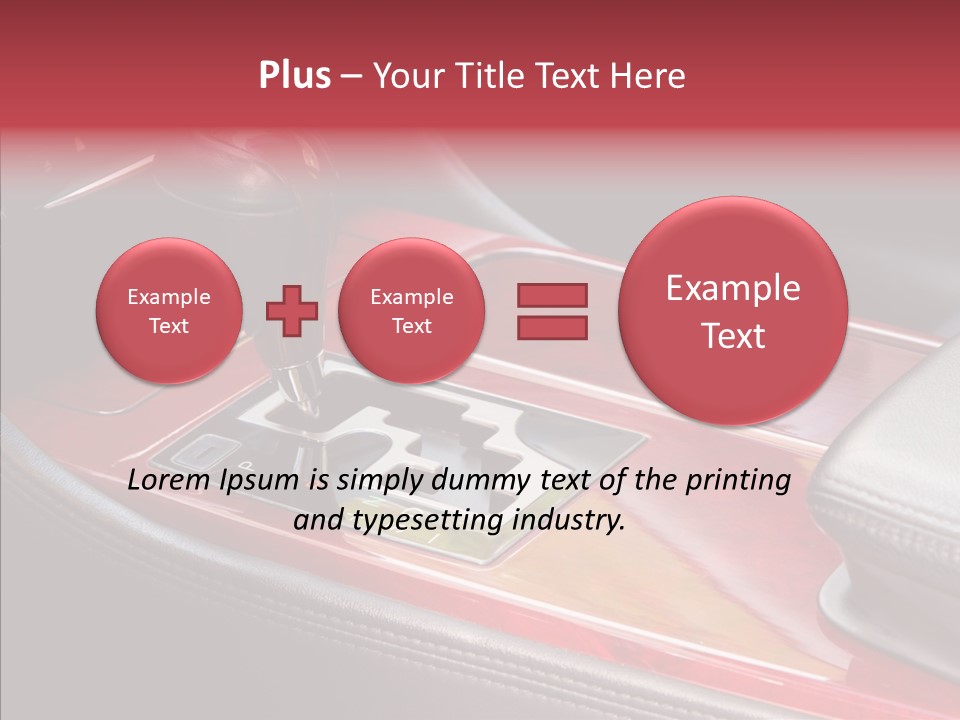 Plus – Your Title Text Here

Example Text

Example Text

Example Text

Lorem Ipsum is simply dummy text of the printing and typesetting industry.